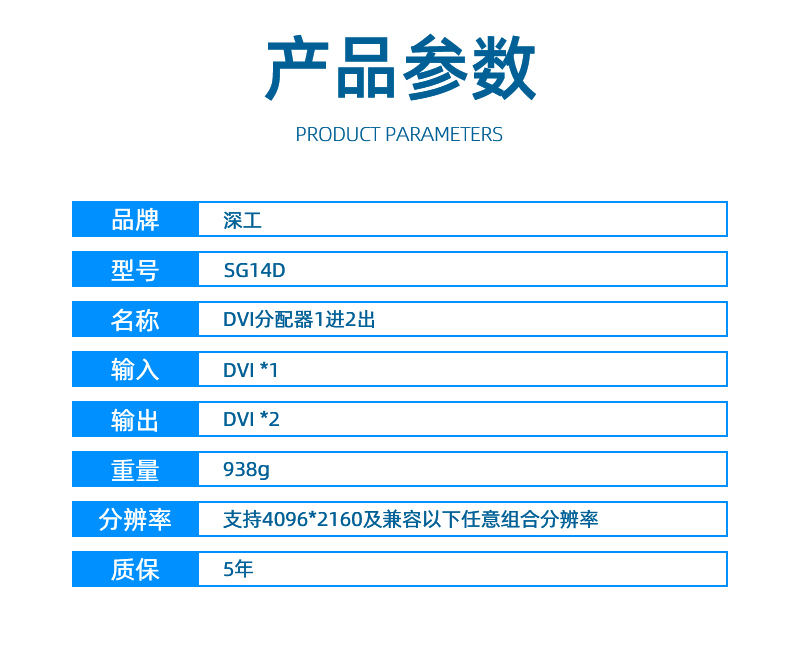 产品参数

PRODUCT PARAMETERS

| 品牌 | 深工 |
|---|---|
| 型号 | SG14D |
| 名称 | DVI分配器1进2出 |
| 输入 | DVI *1 |
| 输出 | DVI *2 |
| 重量 | 938g |
| 分辨率 | 支持4096*2160及兼容以下任意组合分辨率 |
| 质保 | 5年 |